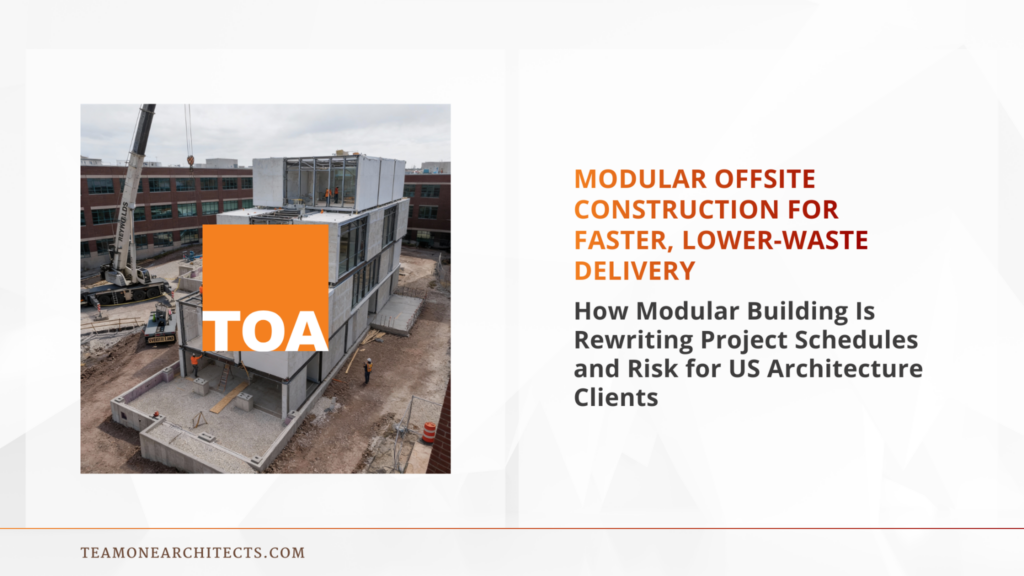 TOA

MODULAR OFFSITE CONSTRUCTION FOR FASTER, LOWER-WASTE DELIVERY

How Modular Building Is Rewriting Project Schedules and Risk for US Architecture Clients

TEAMONEARCHITECTS.COM